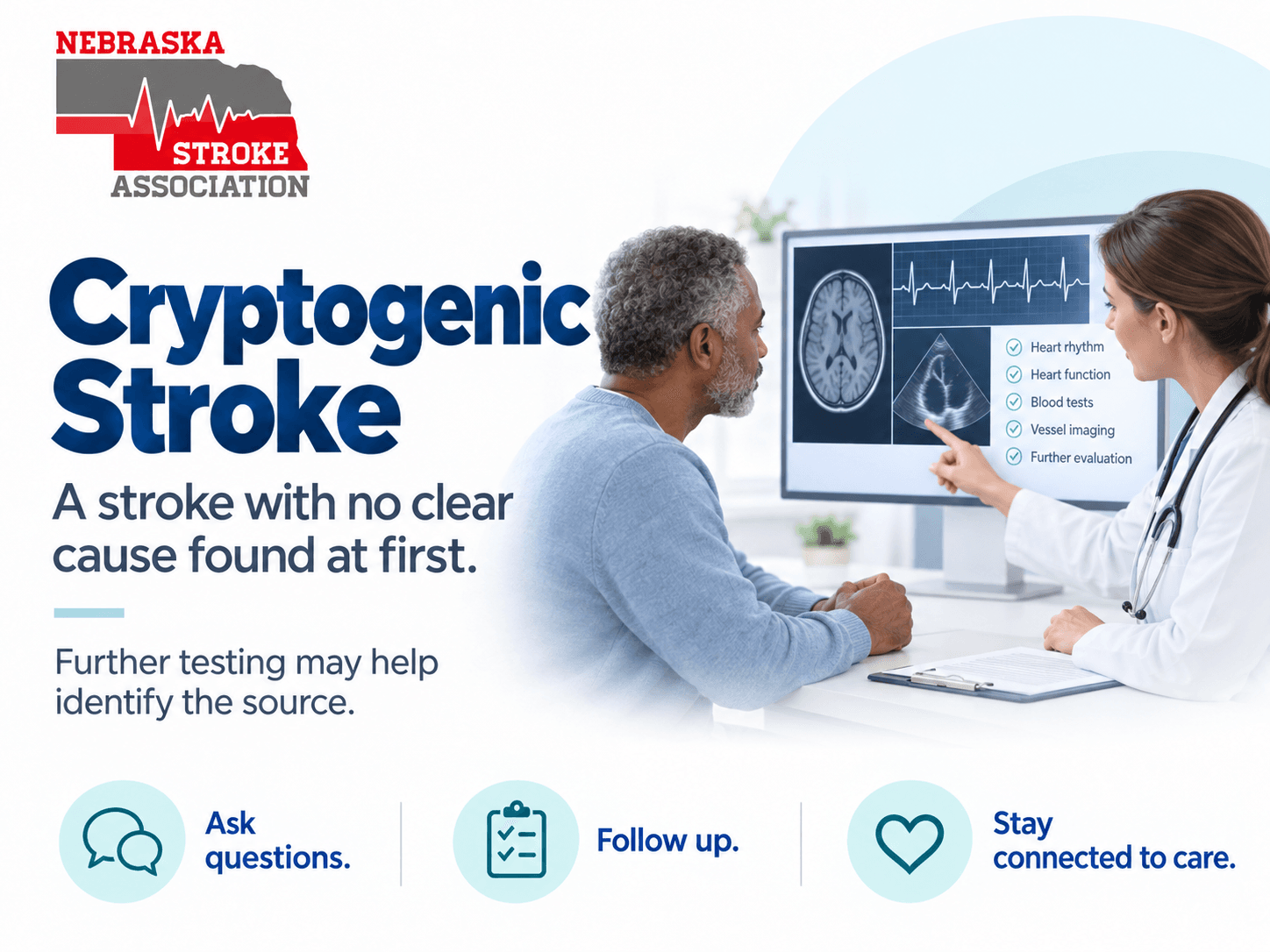 NEBRASKA
STROKE
ASSOCIATION

Cryptogenic Stroke

A stroke with no clear cause found at first.

Further testing may help identify the source.

Heart rhythm
Heart function
Blood tests
Vessel imaging
Further evaluation

Ask questions.

Follow up.

Stay connected to care.